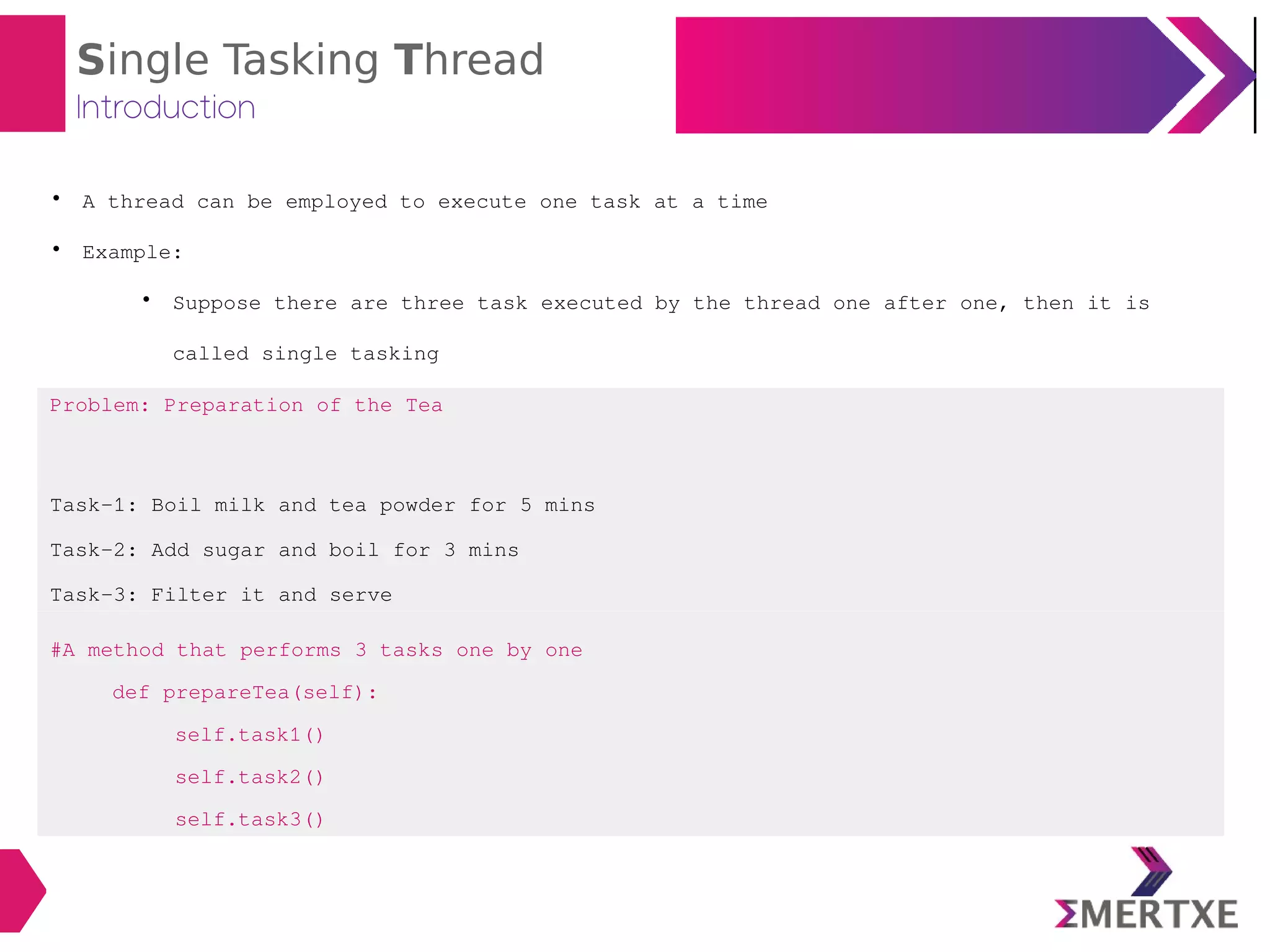 Single Tasking Thread
Introduction

• A thread can be employed to execute one task at a time

• Example:

• Suppose there are three task executed by the thread one after one, then it is called single tasking

Problem: Preparation of the Tea

Task-1: Boil milk and tea powder for 5 mins

Task-2: Add sugar and boil for 3 mins

Task-3: Filter it and serve

#A method that performs 3 tasks one by one

def prepareTea(self):

self.task1()

self.task2()

self.task3()

ΣMERTXE